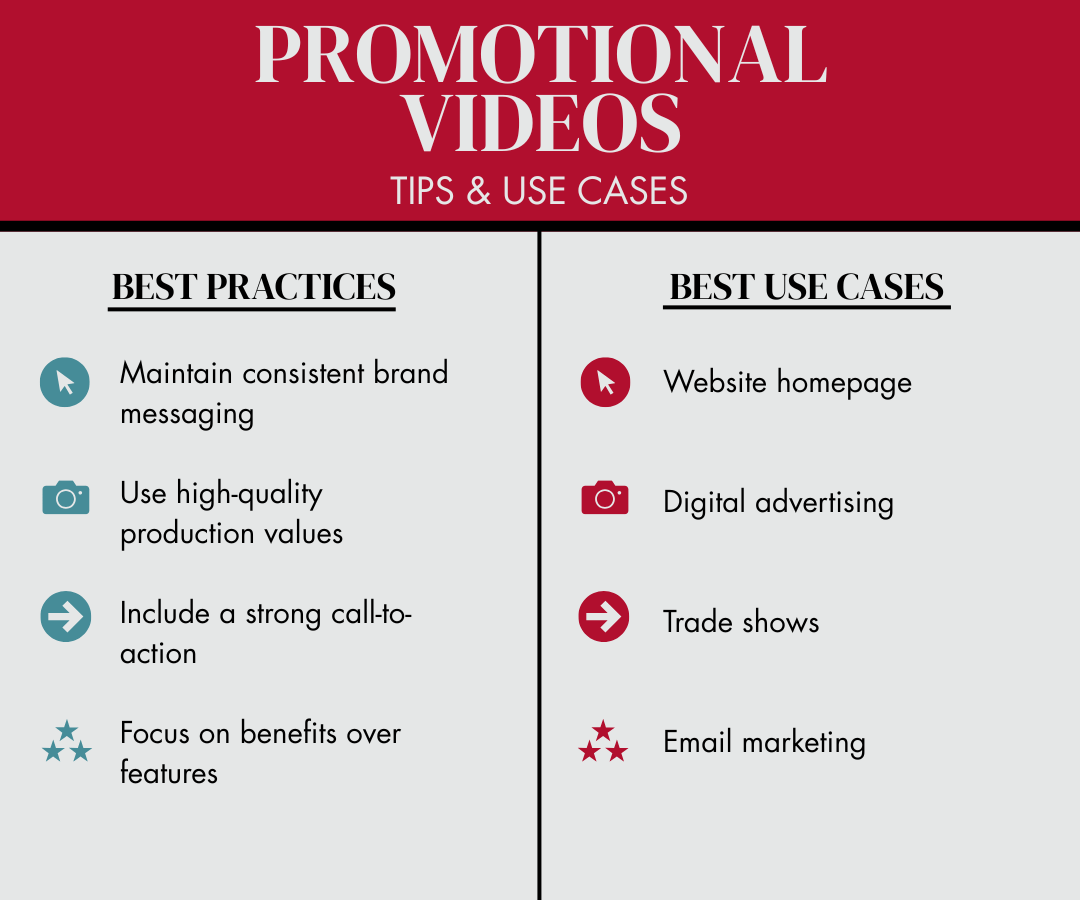 PROMOTIONAL VIDEOS
TIPS & USE CASES

BEST PRACTICES

Maintain consistent brand messaging

Use high-quality production values

Include a strong call-to-action

Focus on benefits over features

BEST USE CASES

Website homepage

Digital advertising

Trade shows

Email marketing